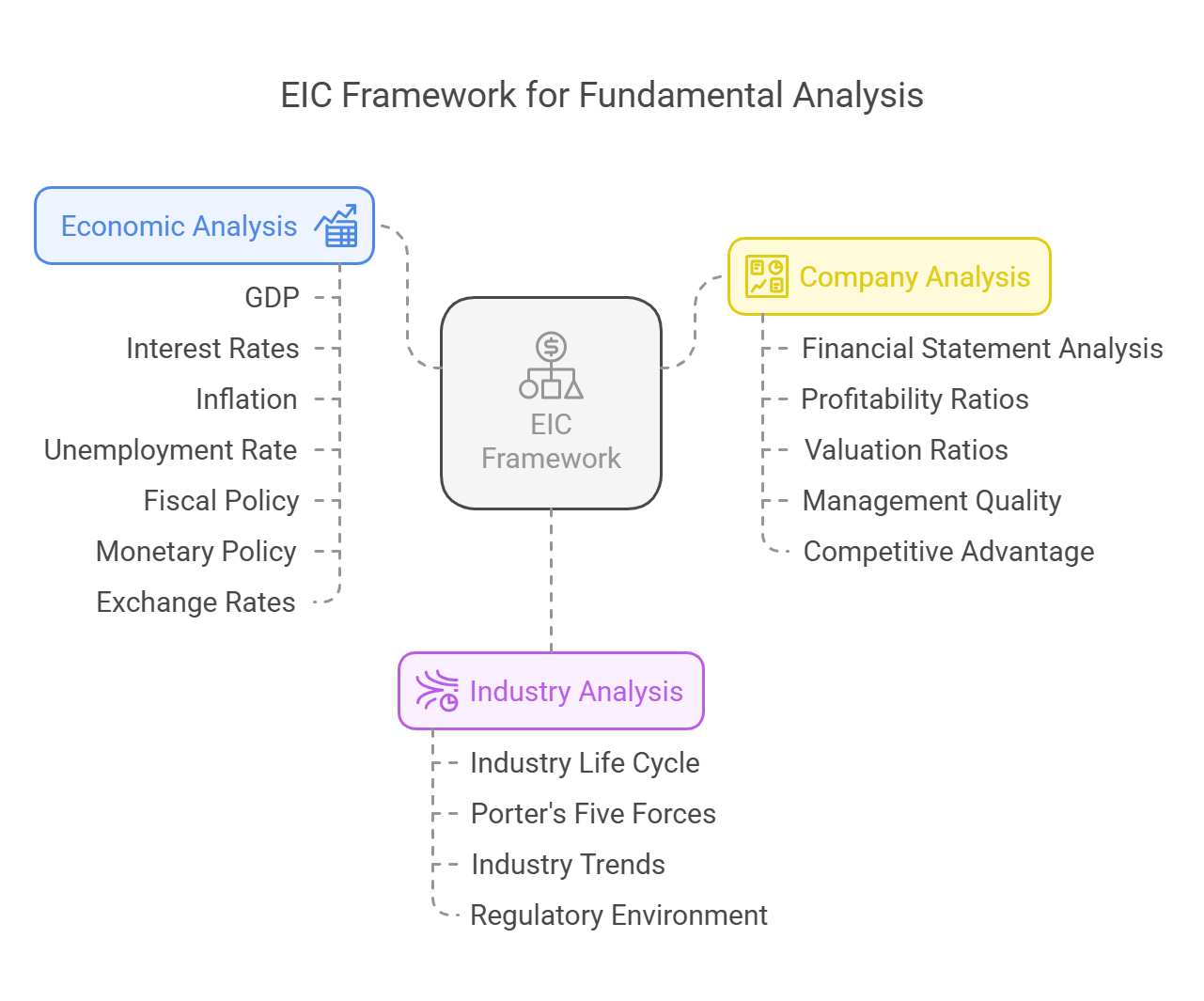 EIC Framework for Fundamental Analysis

Economic Analysis

GDP

Interest Rates

Inflation

Unemployment Rate

Fiscal Policy

Monetary Policy

Exchange Rates

EIC Framework

Company Analysis

Financial Statement Analysis

Profitability Ratios

Valuation Ratios

Management Quality

Competitive Advantage

Industry Analysis

Industry Life Cycle

Porter's Five Forces

Industry Trends

Regulatory Environment